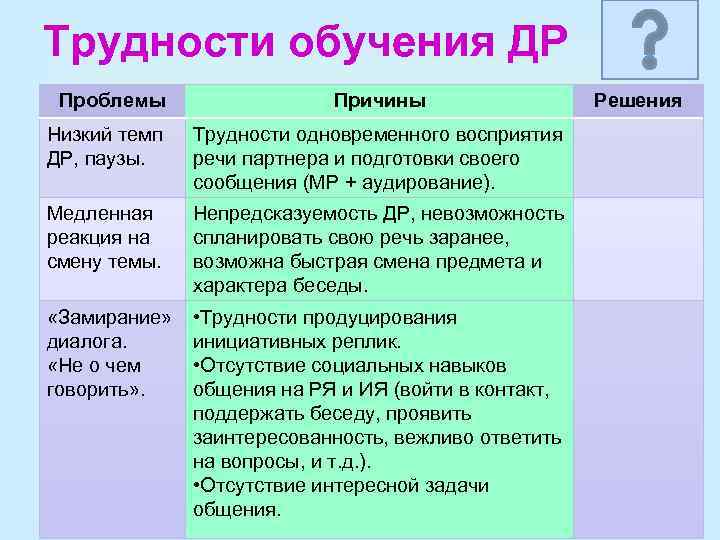 Трудности обучения ДР

?

| Проблемы | Причины | Решения |
|---|---|---|
| Низкий темп ДР, паузы. | Трудности одновременного восприятия речи партнера и подготовки своего сообщения (МР + аудирование). | |
| Медленная реакция на смену темы. | Непредсказуемость ДР, невозможность спланировать свою речь заранее, возможна быстрая смена предмета и характера беседы. | |
| «Замирание» диалога. «Не о чем говорить». | •Трудности продуцирования инициативных реплик. •Отсутствие социальных навыков общения на РЯ и ИЯ (войти в контакт, поддержать беседу, проявить заинтересованность, вежливо ответить на вопросы, и т.д.). •Отсутствие интересной задачи общения. | |